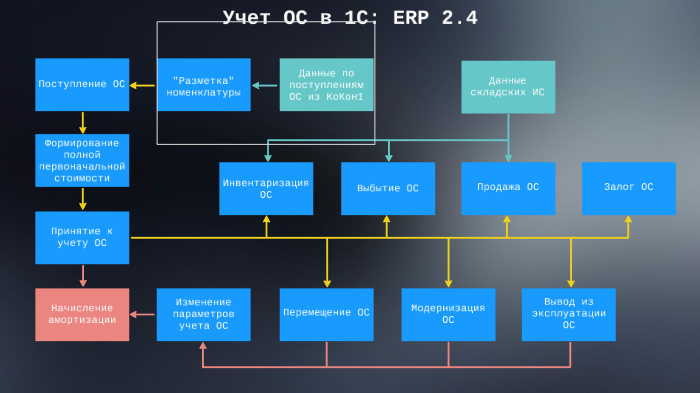 Учет ОС в 1С: ERP 2.4

Поступление ОС

"Разметка" номенклатуры

Данные по поступлениям ОС из КоКон1

Данные складских ИС

Формирование полной первоначальной стоимости

Инвентаризация ОС

Выбытие ОС

Продажа ОС

Залог ОС

Принятие к учету ОС

Начисление амортизации

Изменение параметров учета ОС

Перемещение ОС

Модернизация ОС

Вывод из эксплуатации ОС